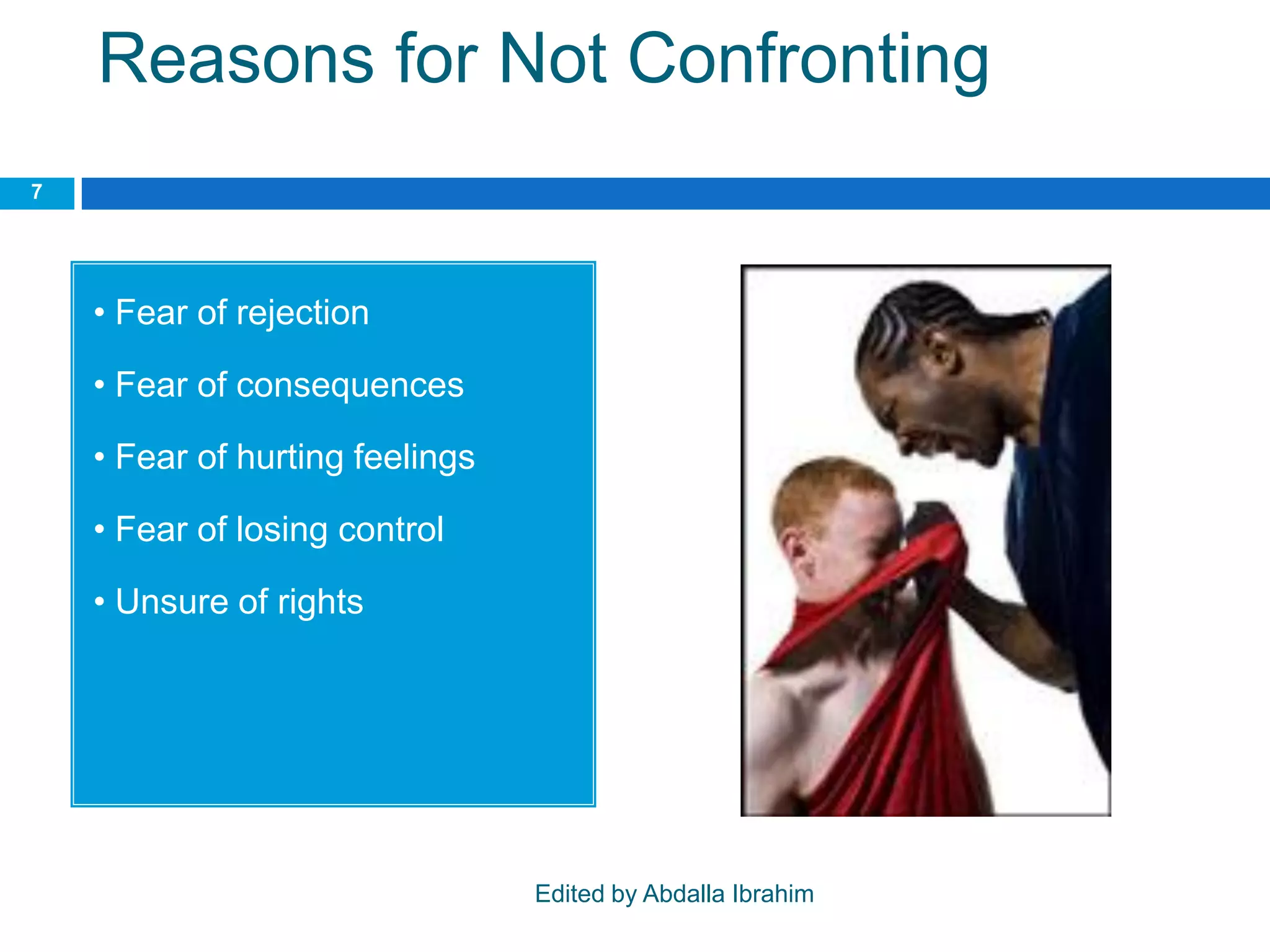 Reasons for Not Confronting

7

• Fear of rejection
• Fear of consequences
• Fear of hurting feelings
• Fear of losing control
• Unsure of rights

Edited by Abdalla Ibrahim